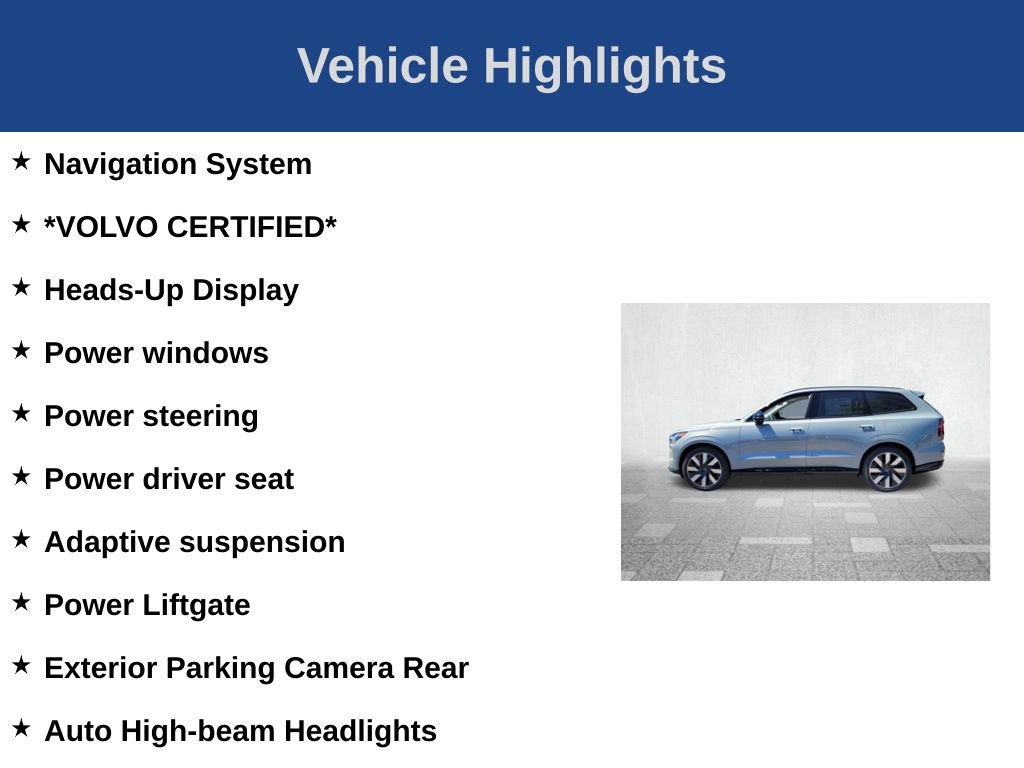 Vehicle Highlights

★ Navigation System

★ *VOLVO CERTIFIED*

★ Heads-Up Display

★ Power windows

★ Power steering

★ Power driver seat

★ Adaptive suspension

★ Power Liftgate

★ Exterior Parking Camera Rear

★ Auto High-beam Headlights